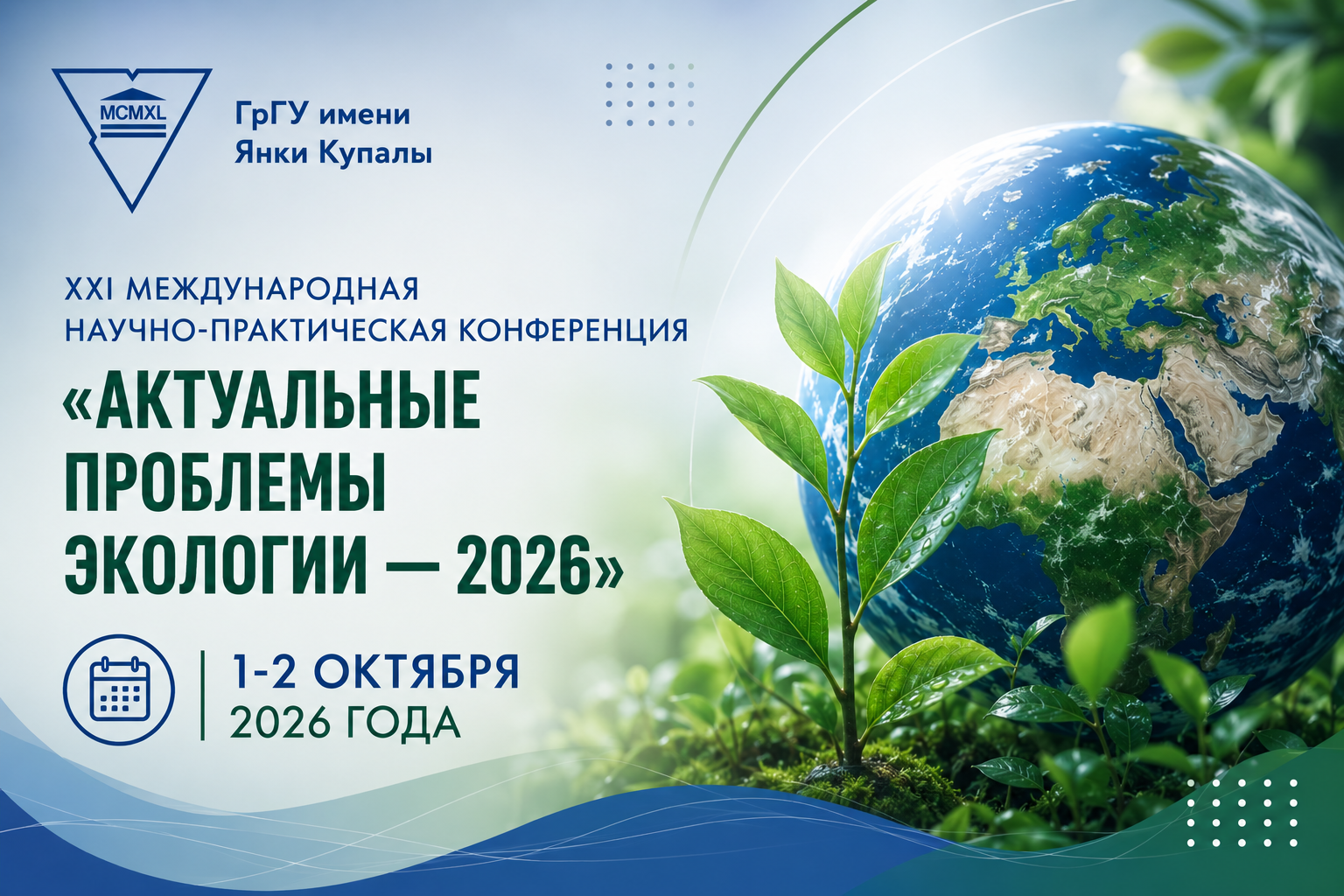 MCMXL

ГрГУ имени
Янки Купалы

XXI МЕЖДУНАРОДНАЯ
НАУЧНО-ПРАКТИЧЕСКАЯ КОНФЕРЕНЦИЯ

«АКТУАЛЬНЫЕ
ПРОБЛЕМЫ
ЭКОЛОГИИ — 2026»

1-2 ОКТЯБРЯ
2026 ГОДА